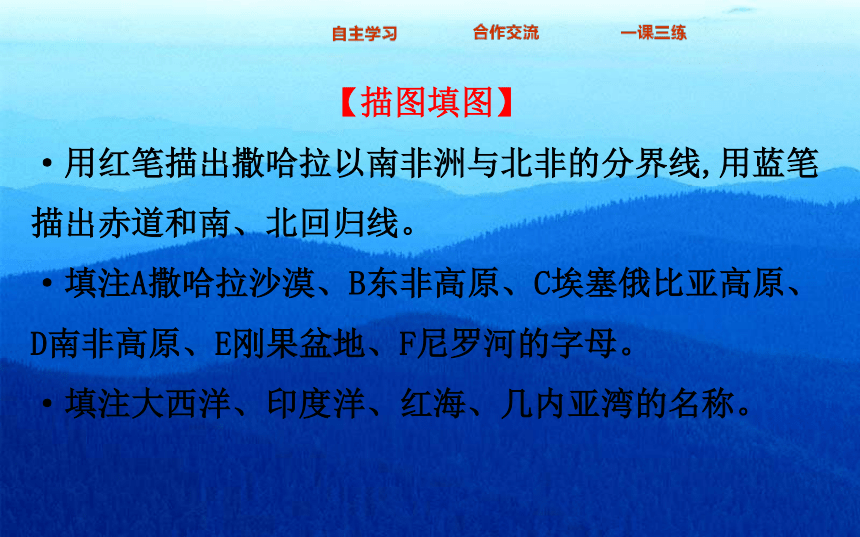 自主学习　合作交流　一课三练

【描图填图】

•用红笔描出撒哈拉以南非洲与北非的分界线,用蓝笔描出赤道和南、北回归线。

•填注A撒哈拉沙漠、B东非高原、C埃塞俄比亚高原、D南非高原、E刚果盆地、F尼罗河的字母。

•填注大西洋、印度洋、红海、几内亚湾的名称。